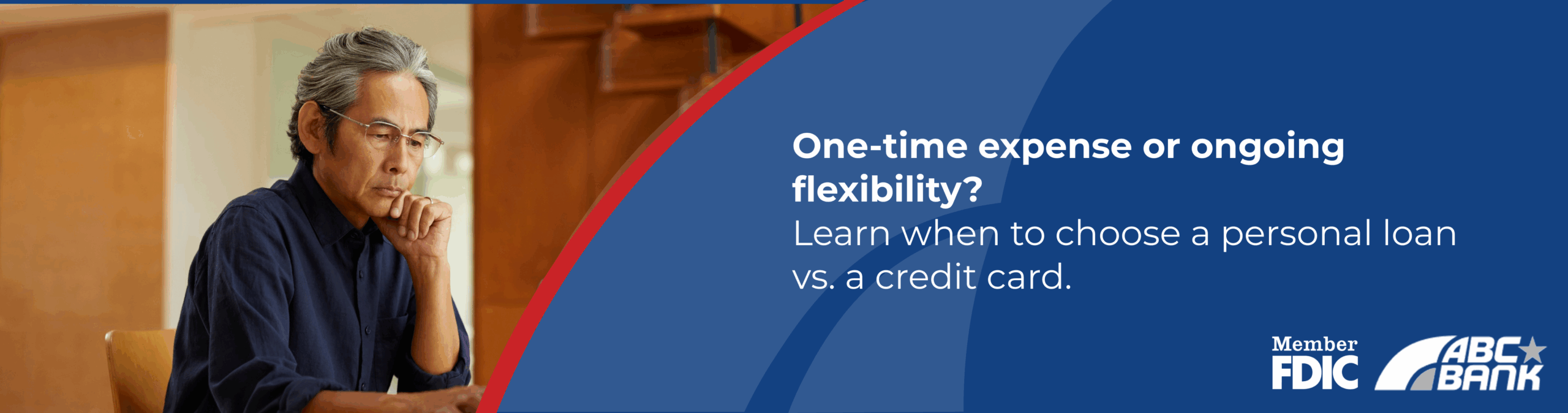 One-time expense or ongoing flexibility?
Learn when to choose a personal loan vs. a credit card.

Member FDIC

ABC BANK